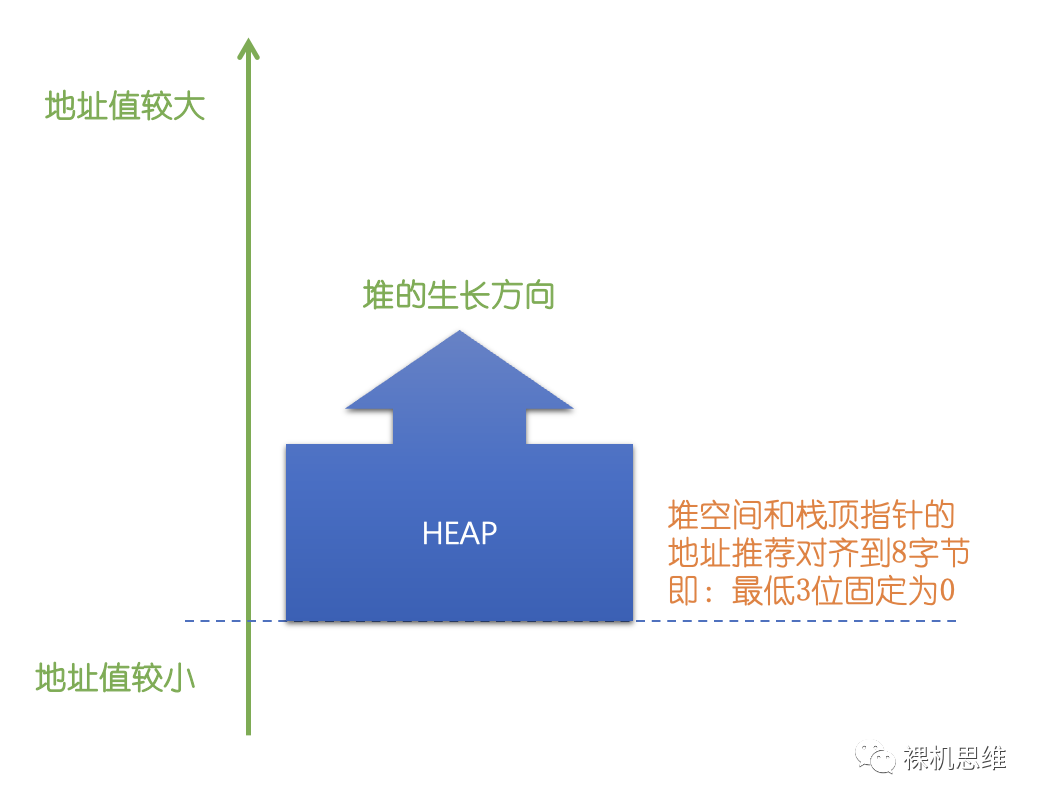 地址值较大

堆的生长方向

HEAP

堆空间和栈顶指针的地址推荐对齐到8字节
即：最低3位固定为0

地址值较小

裸机思维